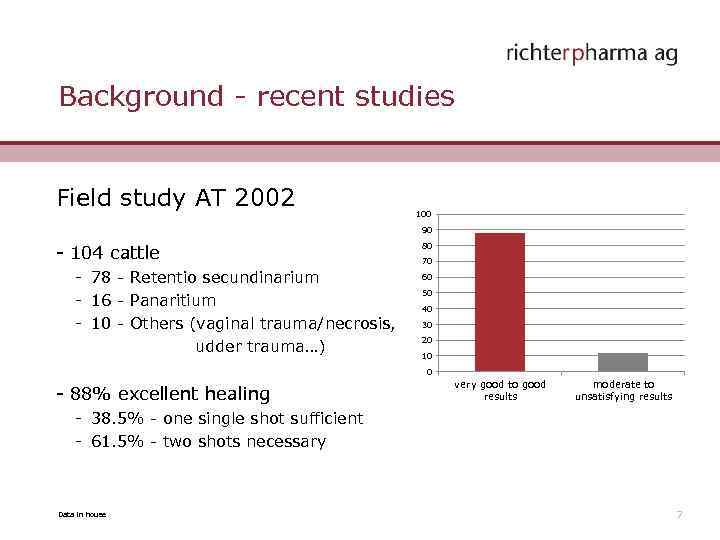 richterpharma ag

Background - recent studies

Field study AT 2002

- 104 cattle
  - 78 - Retentio secundinarium
  - 16 - Panaritium
  - 10 - Others (vaginal trauma/necrosis, udder trauma...)

- 88% excellent healing
  - 38.5% - one single shot sufficient
  - 61.5% - two shots necessary

100
90
80
70
60
50
40
30
20
10
0

very good to good results

moderate to unsatisfying results

Data in house

7